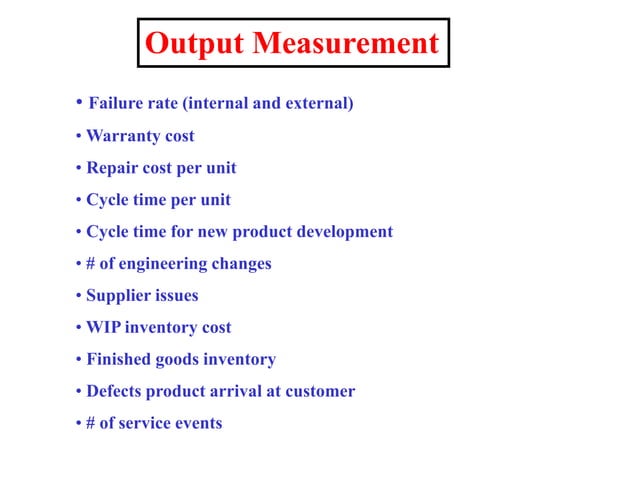 Output Measurement

• Failure rate (internal and external)
• Warranty cost
• Repair cost per unit
• Cycle time per unit
• Cycle time for new product development
• # of engineering changes
• Supplier issues
• WIP inventory cost
• Finished goods inventory
• Defects product arrival at customer
• # of service events